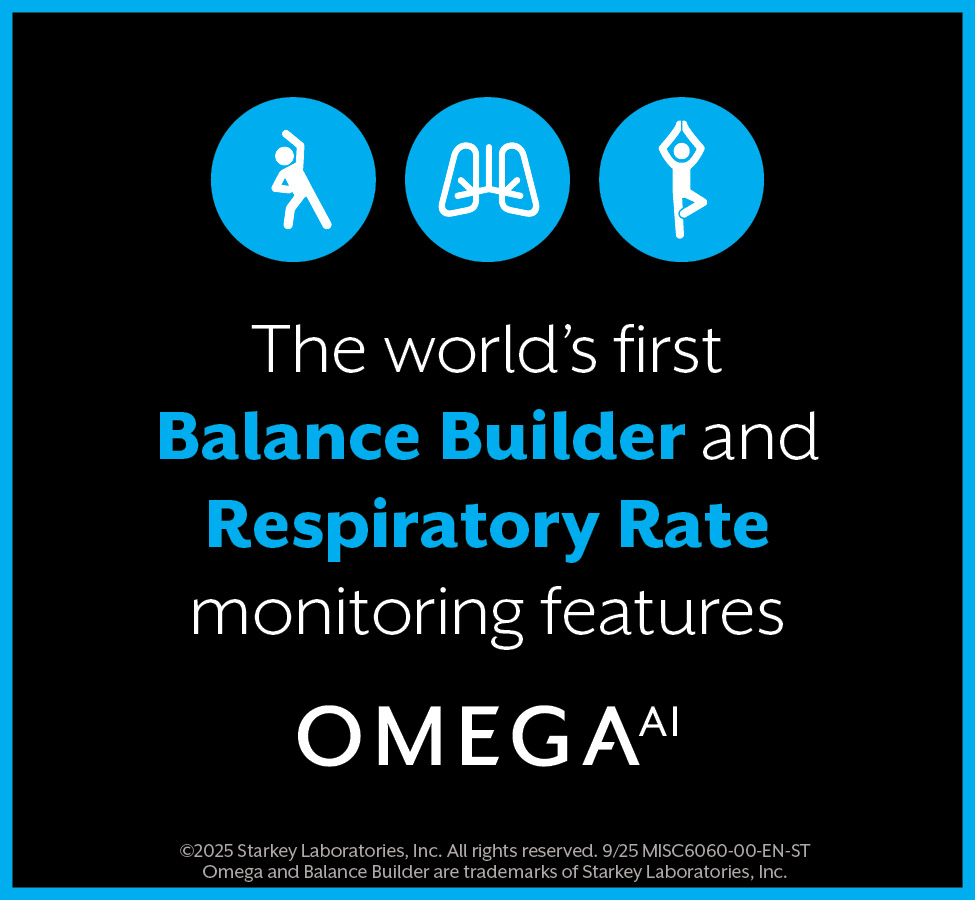 The world's first
Balance Builder and
Respiratory Rate
monitoring features

OMEGA AI

©2025 Starkey Laboratories, Inc. All rights reserved. 9/25 MISC6060-00-EN-ST
Omega and Balance Builder are trademarks of Starkey Laboratories, Inc.